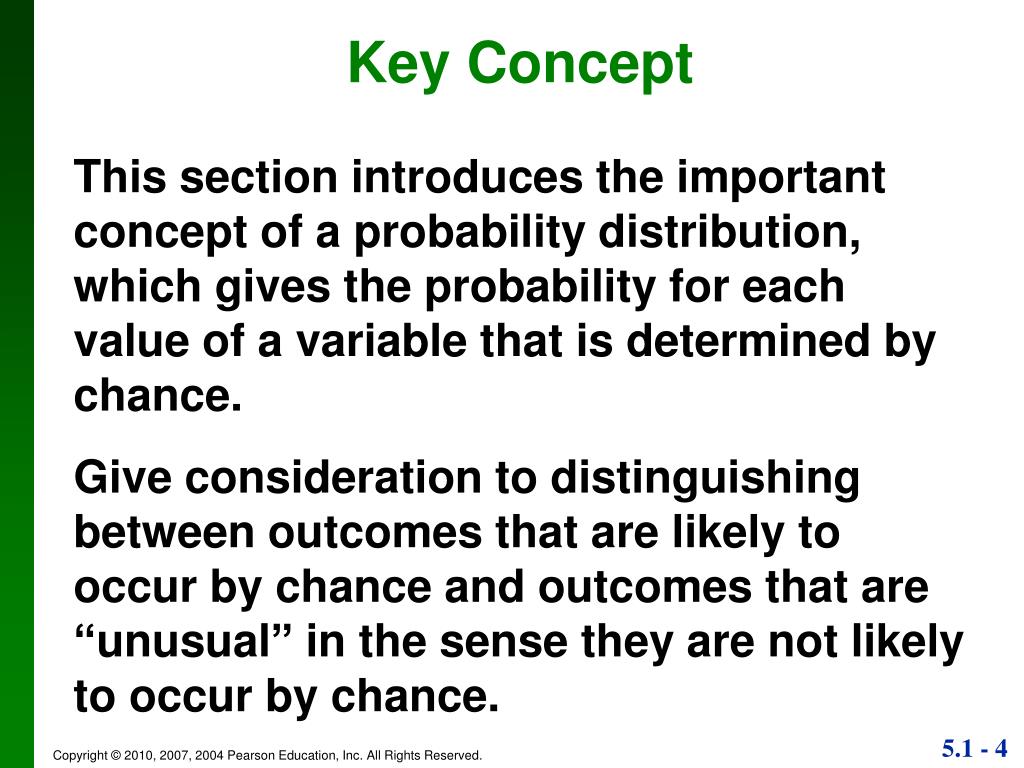 Key Concept

This section introduces the important concept of a probability distribution, which gives the probability for each value of a variable that is determined by chance.

Give consideration to distinguishing between outcomes that are likely to occur by chance and outcomes that are “unusual” in the sense they are not likely to occur by chance.

Copyright © 2010, 2007, 2004 Pearson Education, Inc. All Rights Reserved.

5.1 - 4